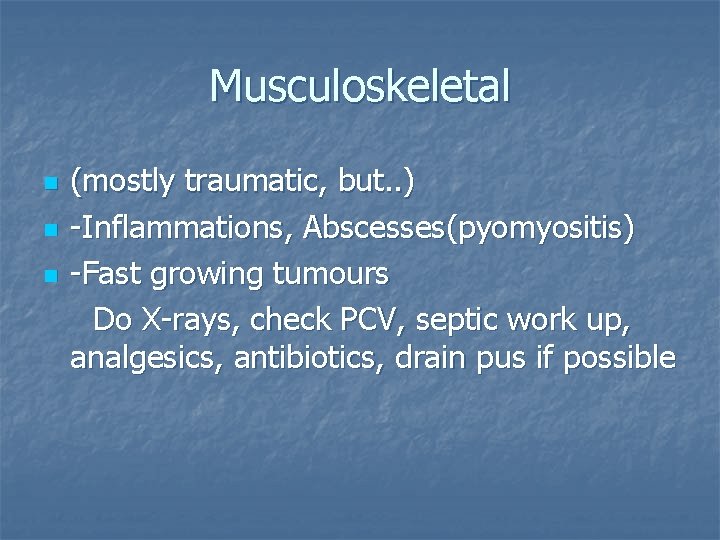 Musculoskeletal

(mostly traumatic, but..)

-Inflammations, Abscesses(pyomyositis)

-Fast growing tumours
Do X-rays, check PCV, septic work up, analgesics, antibiotics, drain pus if possible